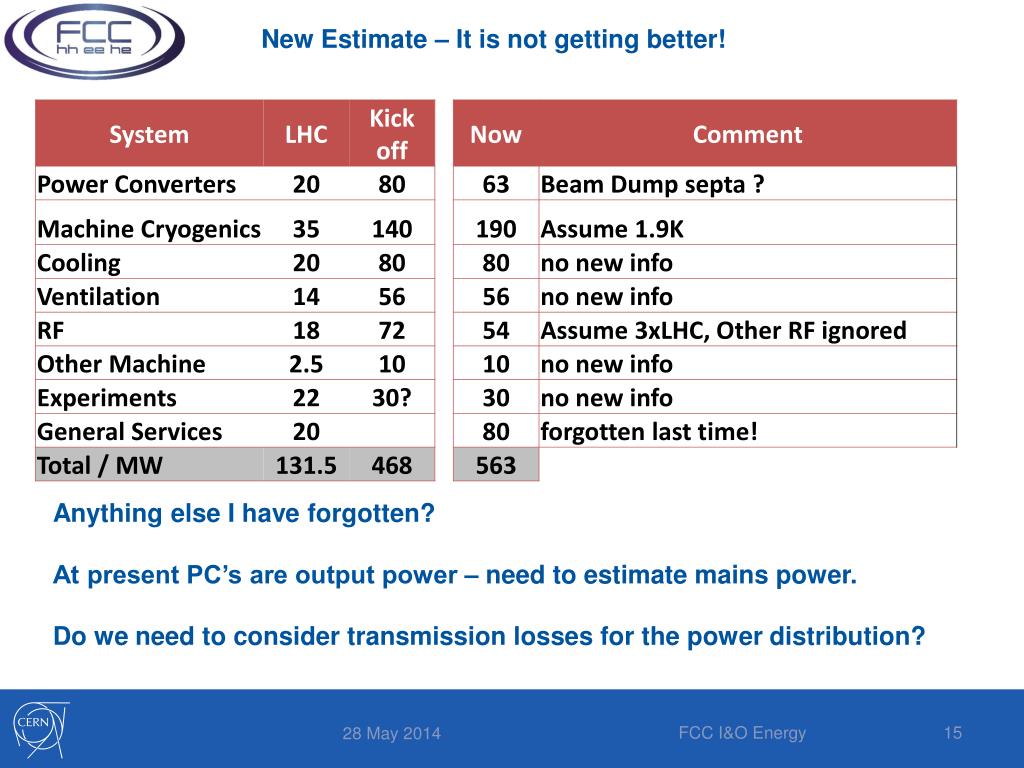 FCC hh ee he

New Estimate – It is not getting better!

| System | LHC | Kick off | Now | Comment |
|---|---|---|---|---|
| Power Converters | 20 | 80 | 63 | Beam Dump septa ? |
| Machine Cryogenics | 35 | 140 | 190 | Assume 1.9K |
| Cooling | 20 | 80 | 80 | no new info |
| Ventilation | 14 | 56 | 56 | no new info |
| RF | 18 | 72 | 54 | Assume 3xLHC, Other RF ignored |
| Other Machine | 2.5 | 10 | 10 | no new info |
| Experiments | 22 | 30? | 30 | no new info |
| General Services | 20 | | 80 | forgotten last time! |
| Total / MW | 131.5 | 468 | 563 | |

Anything else I have forgotten?

At present PC's are output power – need to estimate mains power.

Do we need to consider transmission losses for the power distribution?

CERN

28 May 2014

FCC I&O Energy

15